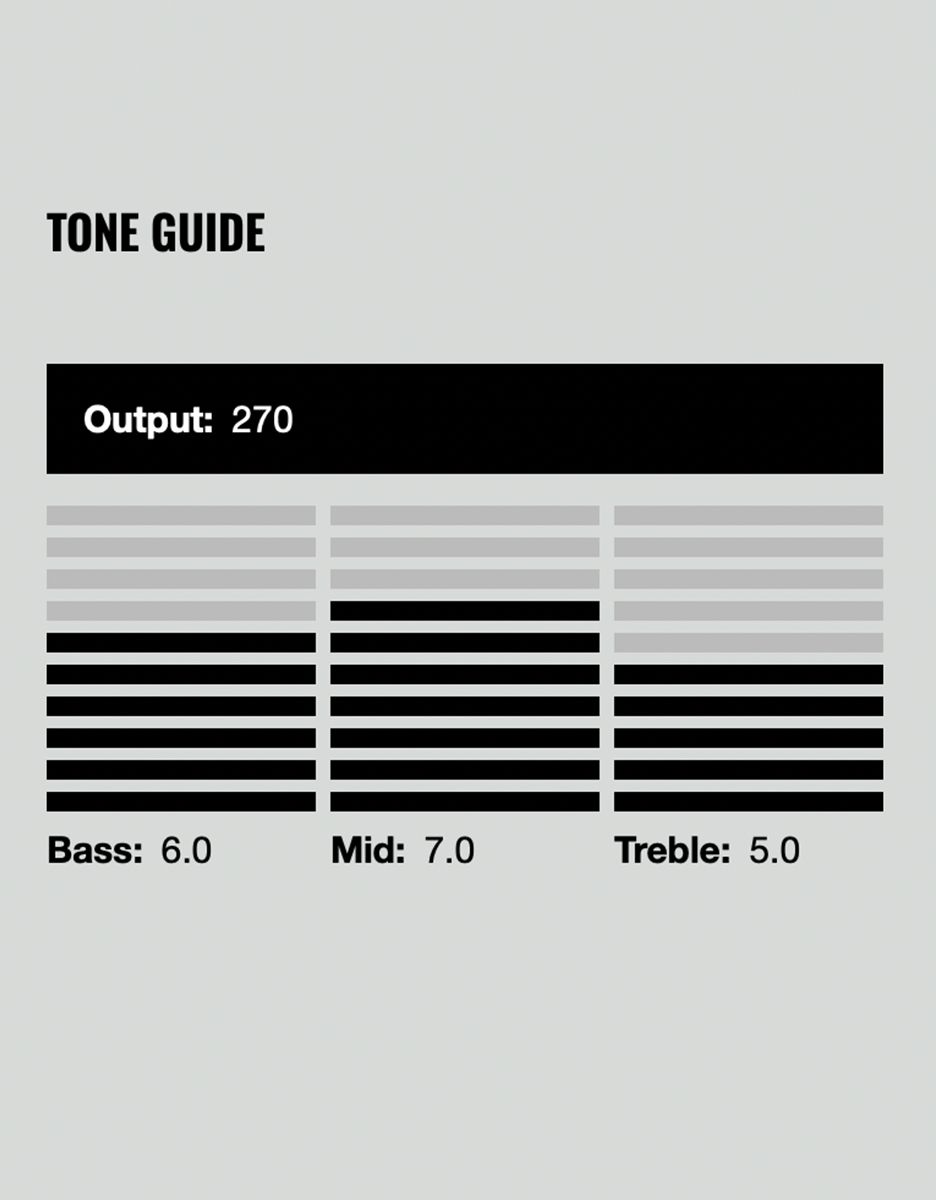 TONE GUIDE

Output: 270

Bass: 6.0

Mid: 7.0

Treble: 5.0